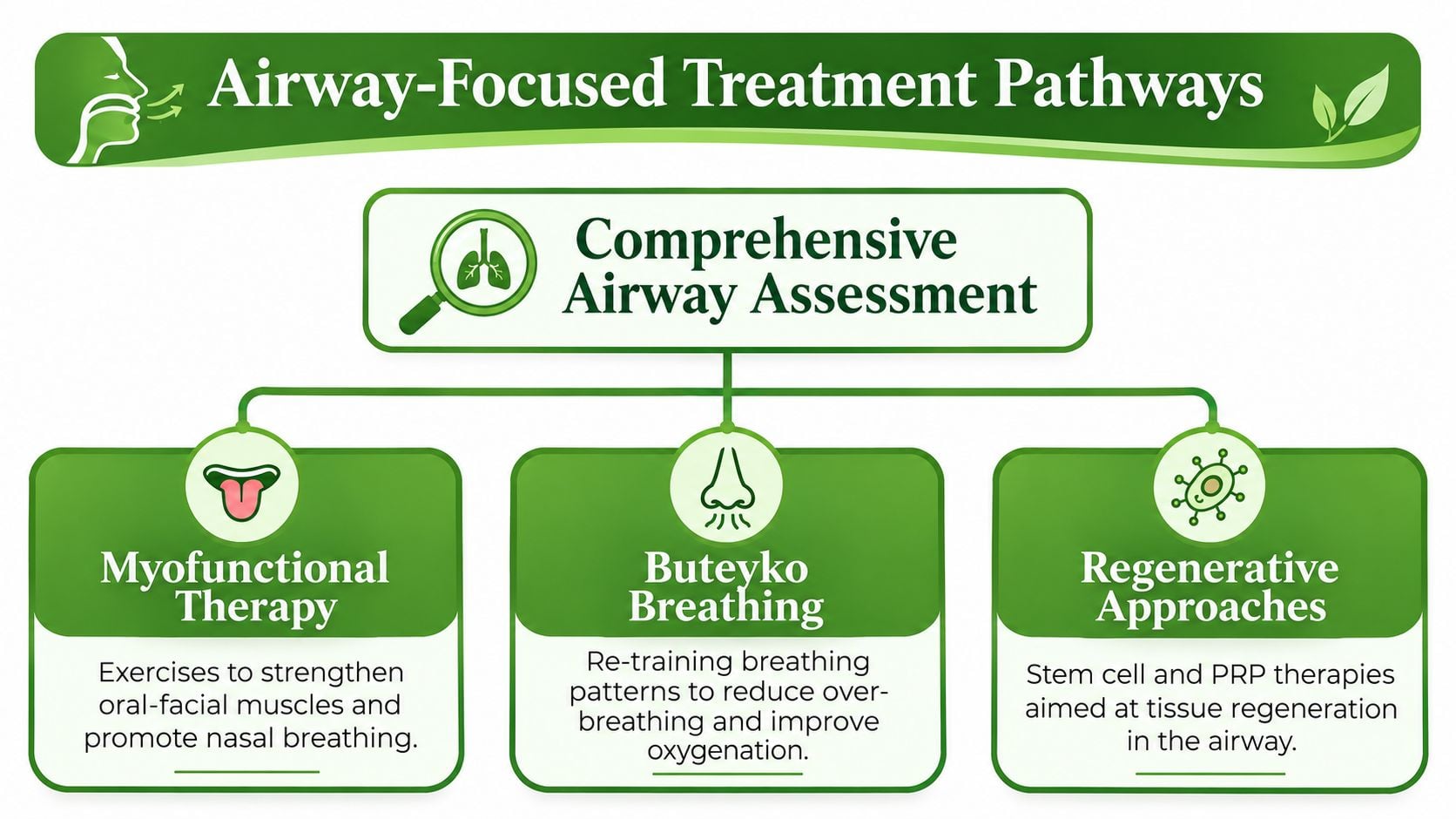 Airway-Focused Treatment Pathways

Comprehensive Airway Assessment

Myofunctional Therapy

Exercises to strengthen oral-facial muscles and promote nasal breathing.

Buteyko Breathing

Re-training breathing patterns to reduce over-breathing and improve oxygenation.

Regenerative Approaches

Stem cell and PRP therapies aimed at tissue regeneration in the airway.